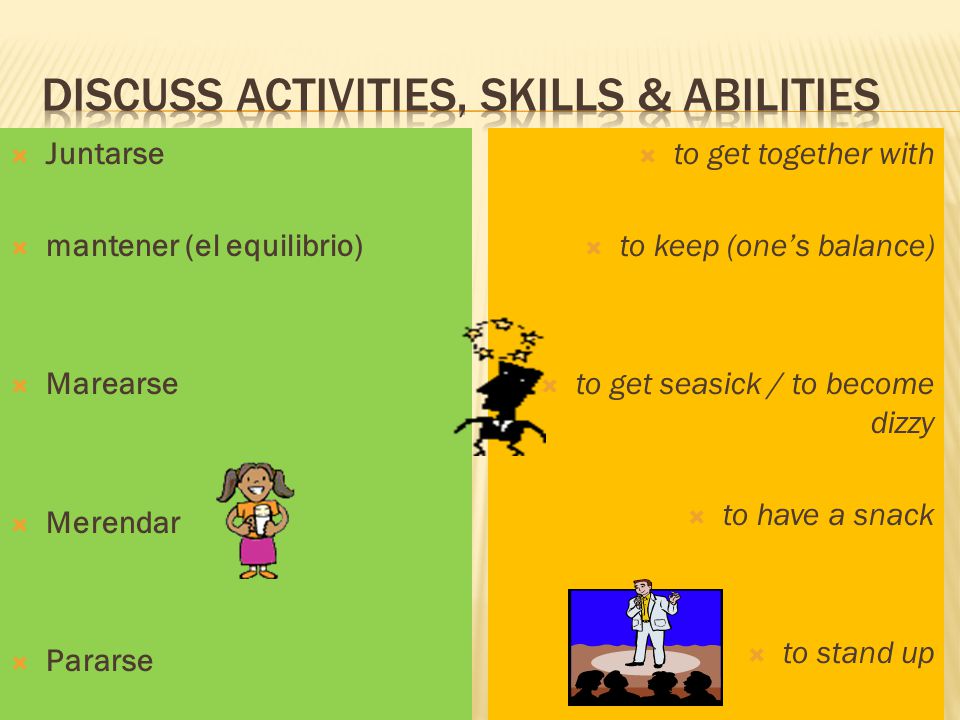 DISCUSS ACTIVITIES, SKILLS & ABILITIES

Juntarse

mantener (el equilibrio)

Marearse

Merendar

Pararse

to get together with

to keep (one's balance)

to get seasick / to become dizzy

to have a snack

to stand up